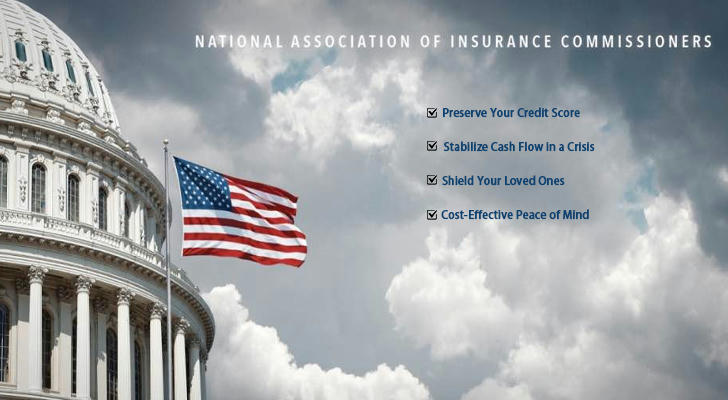 NATIONAL ASSOCIATION OF INSURANCE COMMISSIONERS

☑ Preserve Your Credit Score

☑ Stabilize Cash Flow in a Crisis

☑ Shield Your Loved Ones

☑ Cost-Effective Peace of Mind